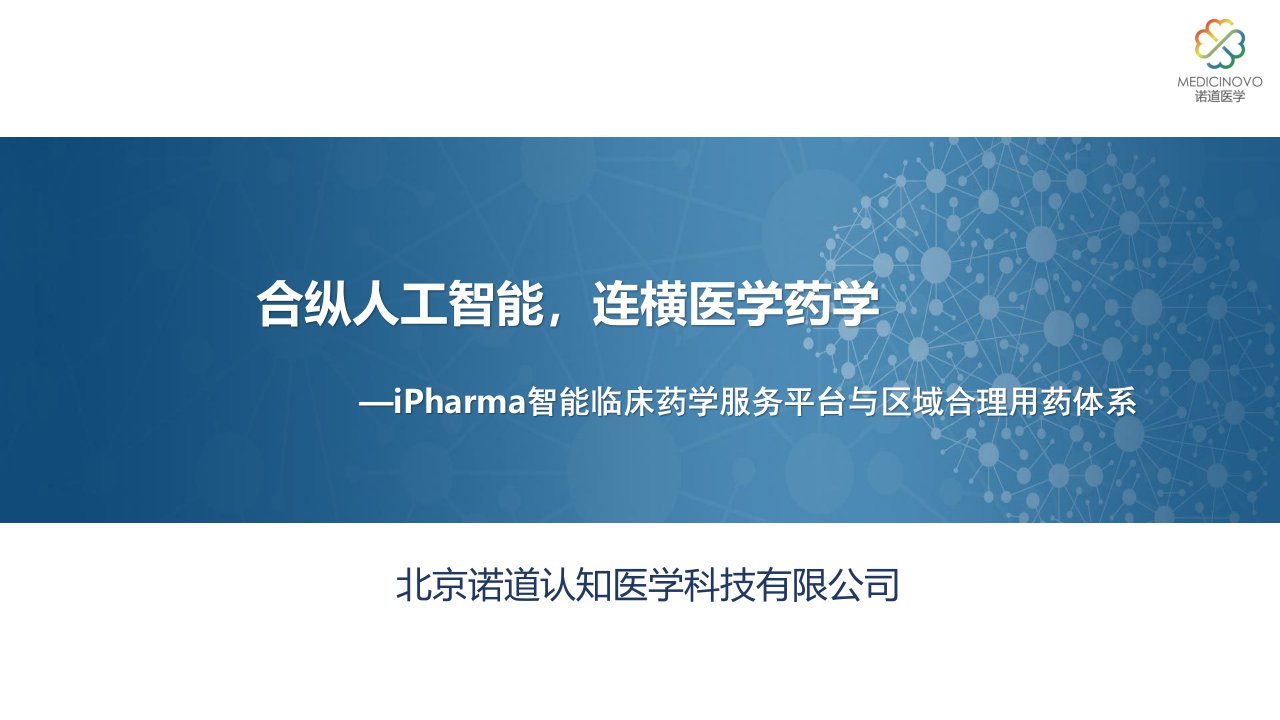 MEDICINOVO
诺道医学

合纵人工智能，连横医学药学

—iPharma智能临床药学服务平台与区域合理用药体系

北京诺道认知医学科技有限公司